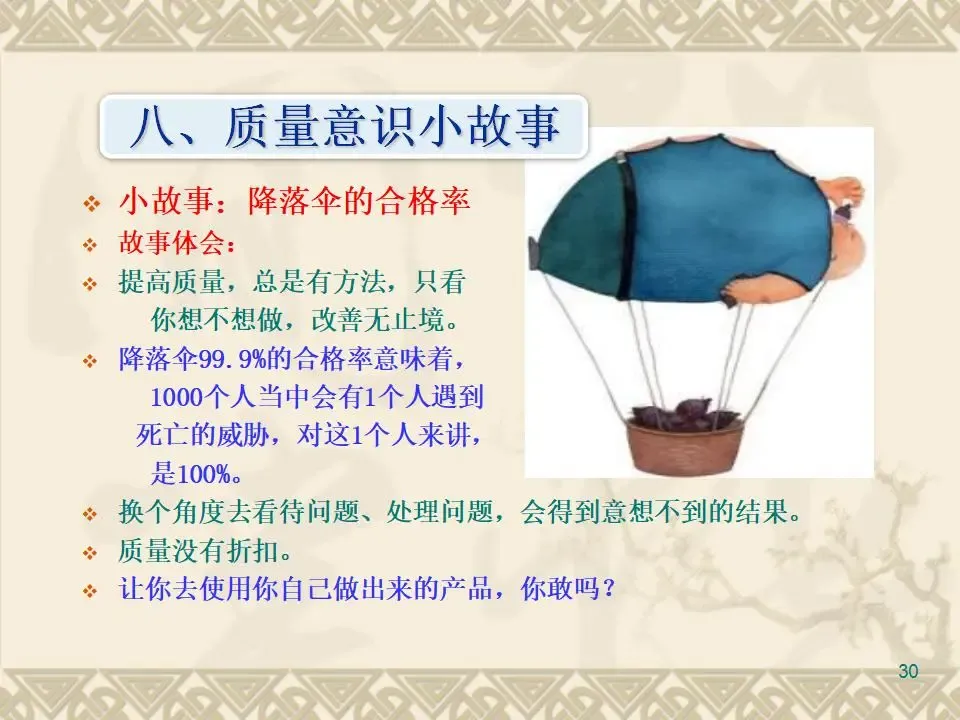 八、质量意识小故事

❖ 小故事：降落伞的合格率
❖ 故事体会：
❖ 提高质量，总是有方法，只看你想不想做，改善无止境。
❖ 降落伞99.9%的合格率意味着，1000个人当中会有1个人遇到死亡的威胁，对这1个人来讲，是100%。
❖ 换个角度去看待问题、处理问题，会得到意想不到的结果。
❖ 质量没有折扣。
❖ 让你去使用你自己做出来的产品，你敢吗？

30